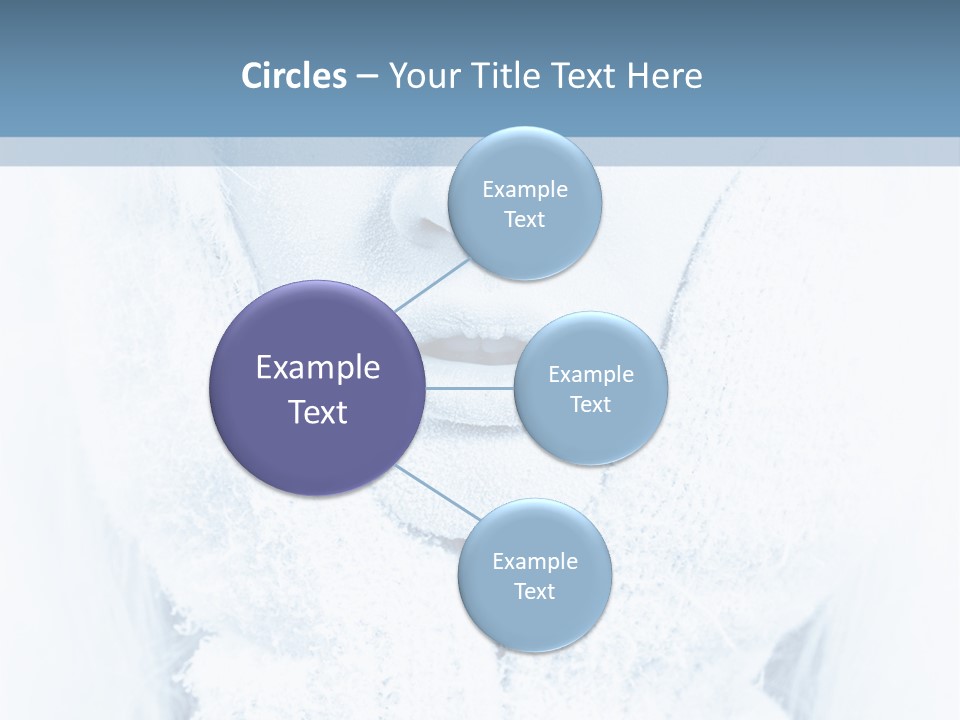 Circles – Your Title Text Here

Example Text

Example Text

Example Text

Example Text